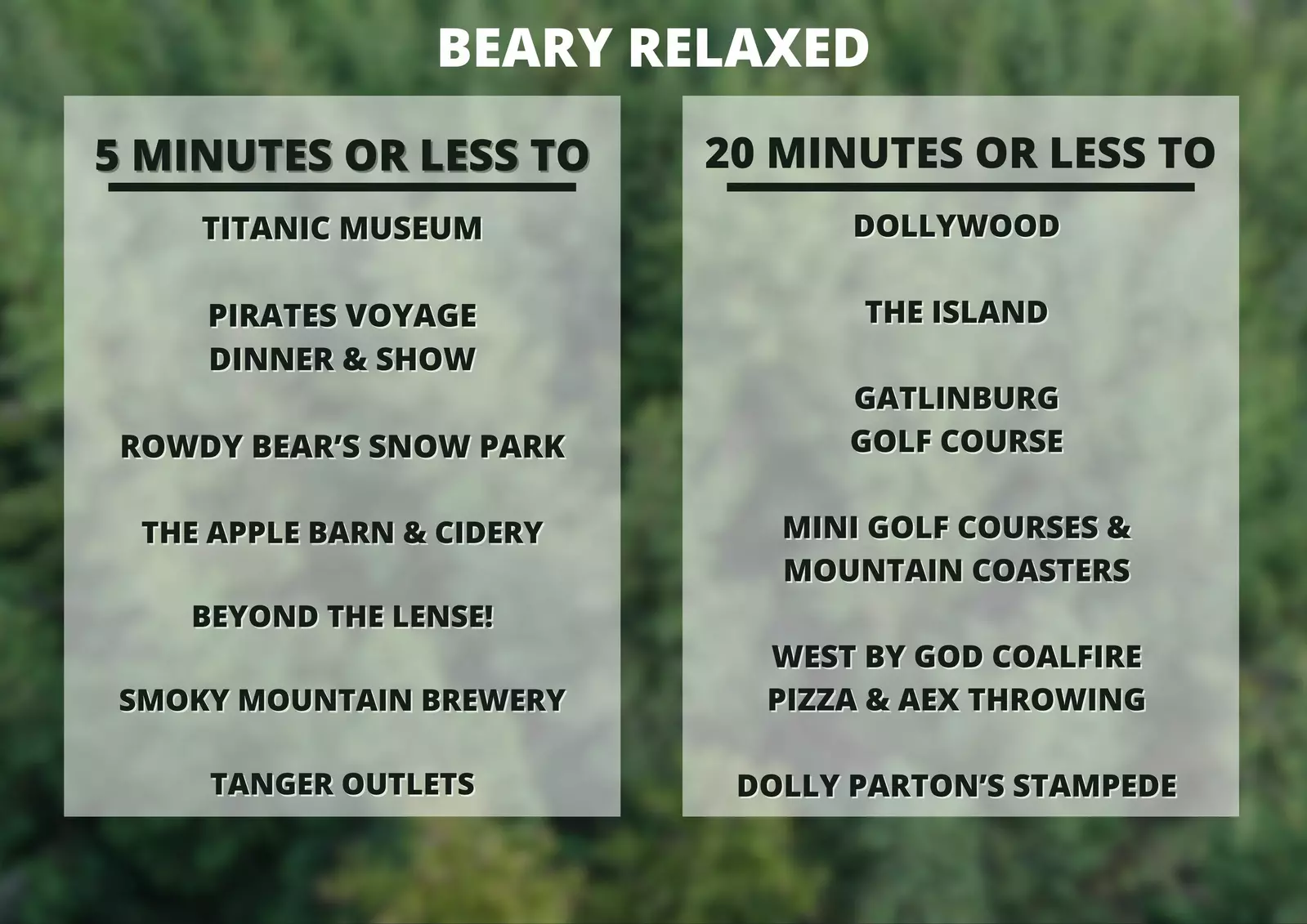 BEARY RELAXED

5 MINUTES OR LESS TO

TITANIC MUSEUM

PIRATES VOYAGE DINNER & SHOW

ROWDY BEAR'S SNOW PARK

THE APPLE BARN & CIDERY

BEYOND THE LENSE!

SMOKY MOUNTAIN BREWERY

TANGER OUTLETS

20 MINUTES OR LESS TO

DOLLYWOOD

THE ISLAND

GATLINBURG GOLF COURSE

MINI GOLF COURSES & MOUNTAIN COASTERS

WEST BY GOD COALFIRE PIZZA & AEX THROWING

DOLLY PARTON'S STAMPEDE